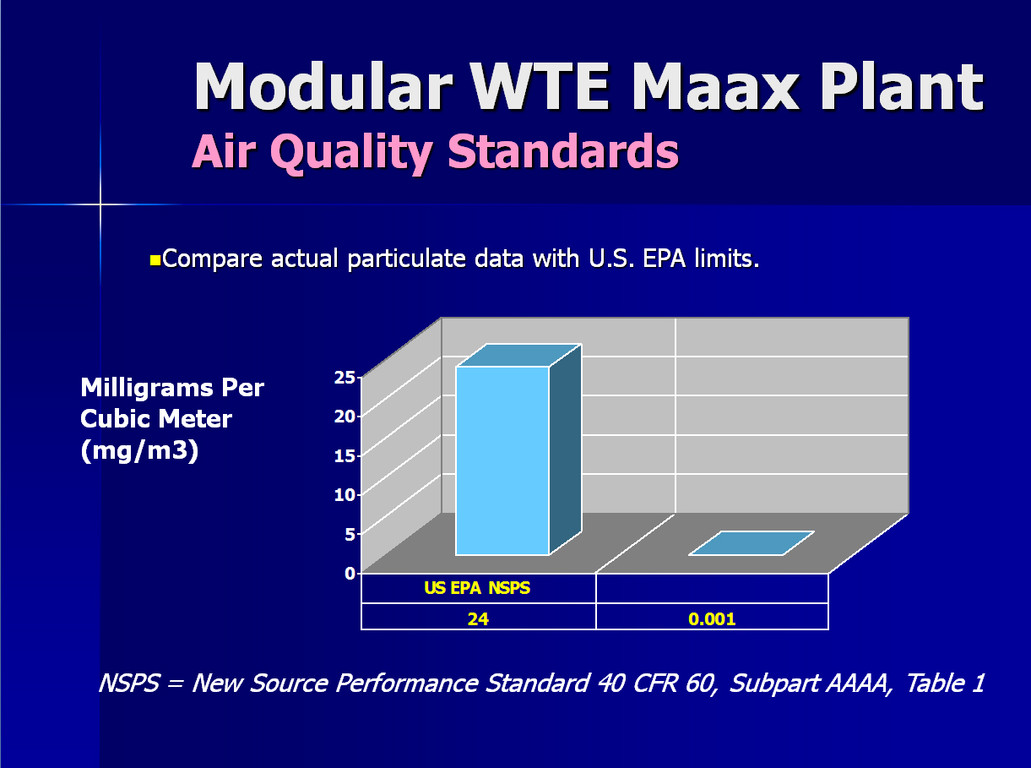 Modular WTE Maax Plant
Air Quality Standards

Compare actual particulate data with U.S. EPA limits.

Milligrams Per Cubic Meter (mg/m3)

25
20
15
10
5
0

| US EPA NSPS | |
|---|---|
| 24 | 0.001 |

NSPS = New Source Performance Standard 40 CFR 60, Subpart AAAA, Table 1